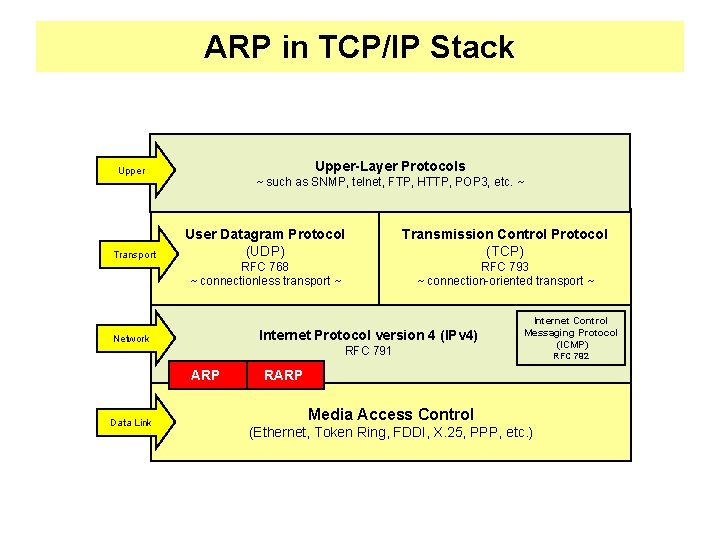 ARP in TCP/IP Stack

Upper

Upper-Layer Protocols
~ such as SNMP, telnet, FTP, HTTP, POP3, etc. ~

Transport

User Datagram Protocol
(UDP)
RFC 768
~ connectionless transport ~

Transmission Control Protocol
(TCP)
RFC 793
~ connection-oriented transport ~

Network

Internet Protocol version 4 (IPv4)
RFC 791

Internet Control
Messaging Protocol
(ICMP)
RFC 792

ARP

RARP

Data Link

Media Access Control
(Ethernet, Token Ring, FDDI, X.25, PPP, etc.)